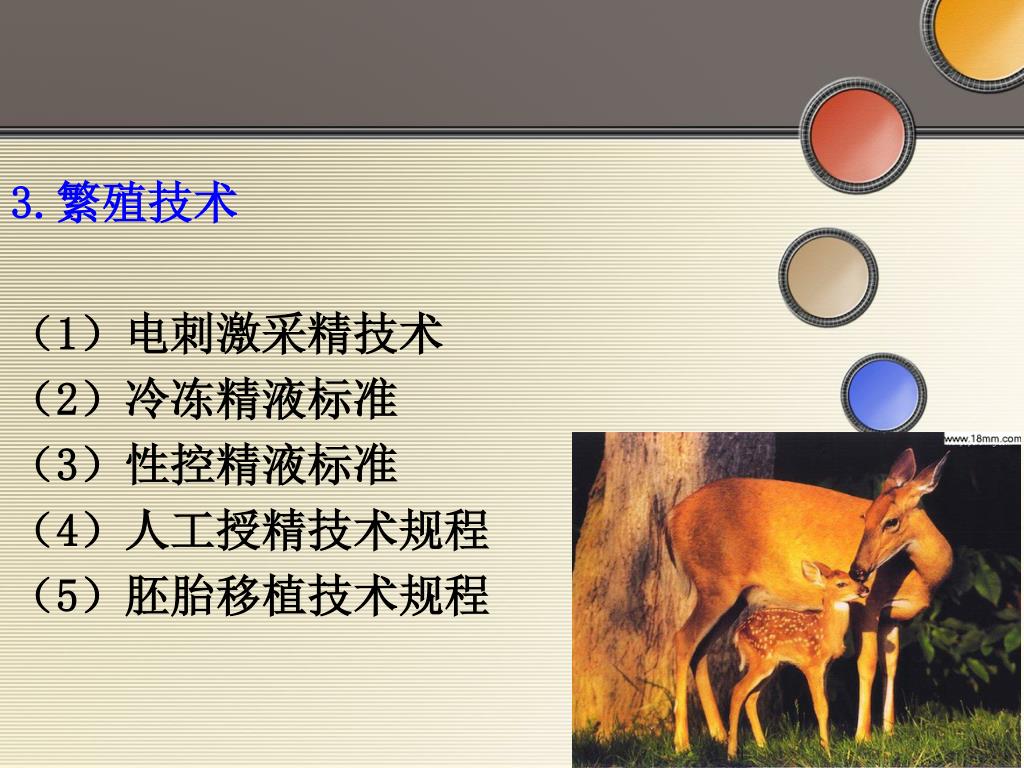 3.繁殖技术

（1）电刺激采精技术
（2）冷冻精液标准
（3）性控精液标准
（4）人工授精技术规程
（5）胚胎移植技术规程

www.18mm.com